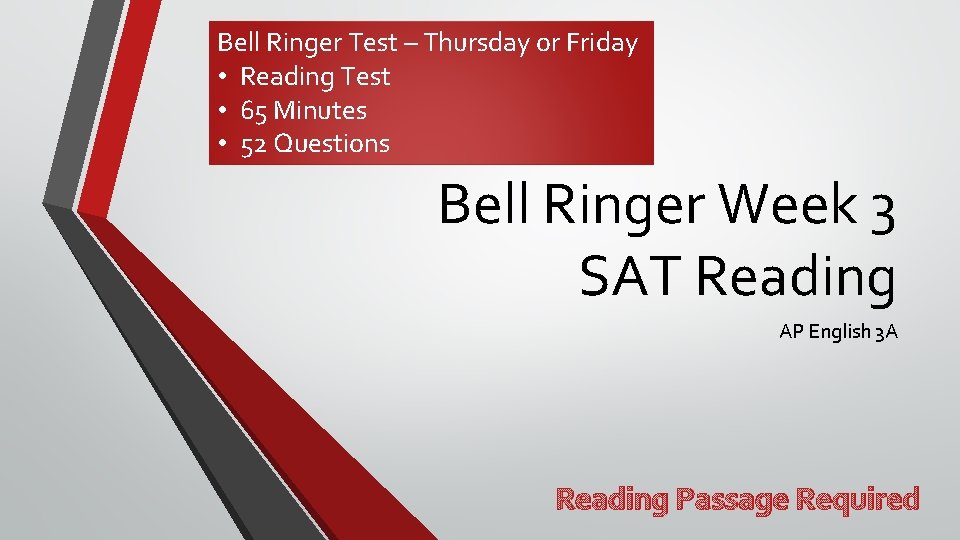 Bell Ringer Test – Thursday or Friday
• Reading Test
• 65 Minutes
• 52 Questions

Bell Ringer Week 3
SAT Reading

AP English 3A

Reading Passage Required